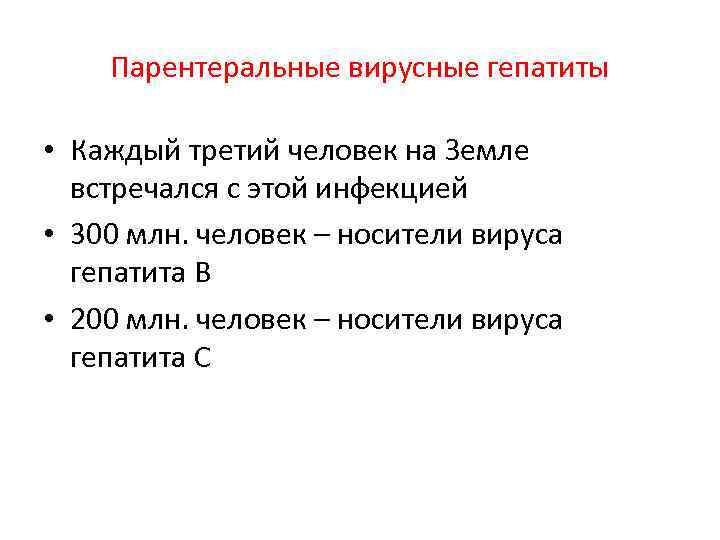 Парентеральные вирусные гепатиты

• Каждый третий человек на Земле встречался с этой инфекцией
• 300 млн. человек – носители вируса гепатита В
• 200 млн. человек – носители вируса гепатита С